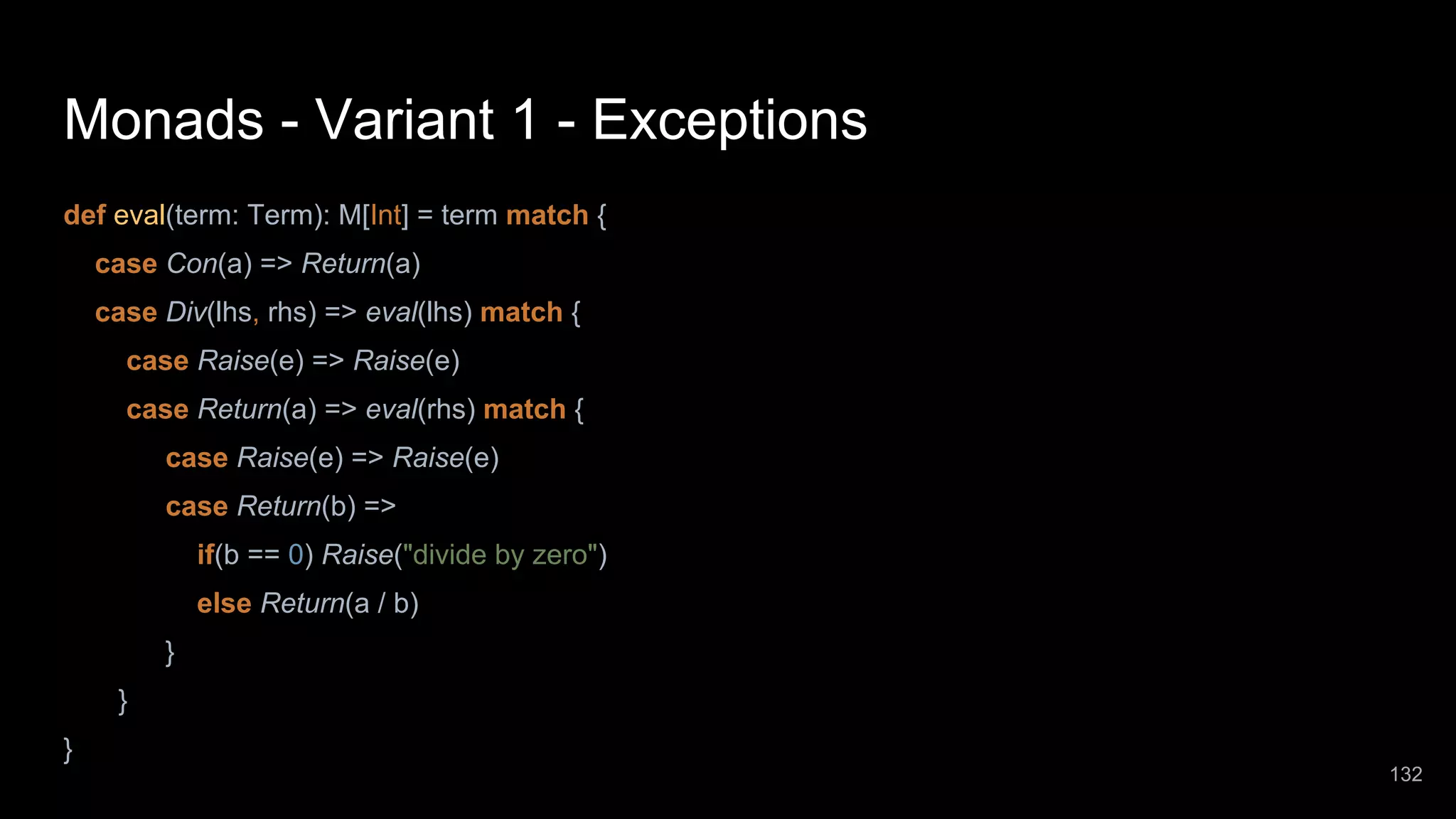 Monads - Variant 1 - Exceptions

def eval(term: Term): M[Int] = term match {
case Con(a) => Return(a)
case Div(lhs, rhs) => eval(lhs) match {
case Raise(e) => Raise(e)
case Return(a) => eval(rhs) match {
case Raise(e) => Raise(e)
case Return(b) =>
if(b == 0) Raise("divide by zero")
else Return(a / b)
}
}
}

132